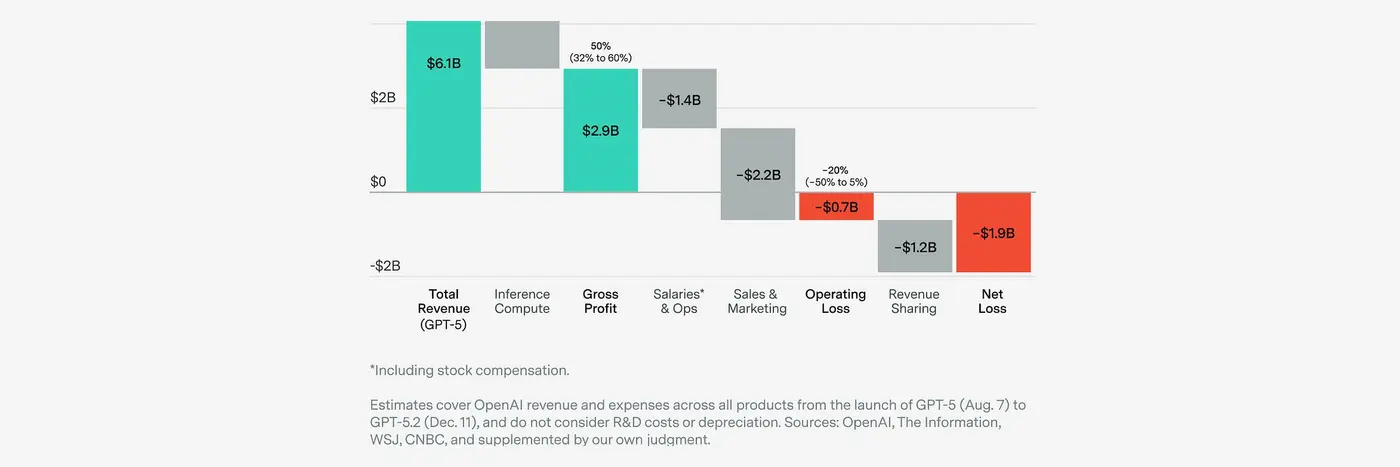 $2B
$0
-$2B

$6.1B

50%
(32% to 60%)

$2.9B

−$1.4B

−$2.2B

−20%
(−50% to 5%)

−$0.7B

−$1.2B

−$1.9B

Total Revenue (GPT-5)

Inference Compute

Gross Profit

Salaries* & Ops

Sales & Marketing

Operating Loss

Revenue Sharing

Net Loss

*Including stock compensation.

Estimates cover OpenAI revenue and expenses across all products from the launch of GPT-5 (Aug. 7) to GPT-5.2 (Dec. 11), and do not consider R&D costs or depreciation. Sources: OpenAI, The Information, WSJ, CNBC, and supplemented by our own judgment.